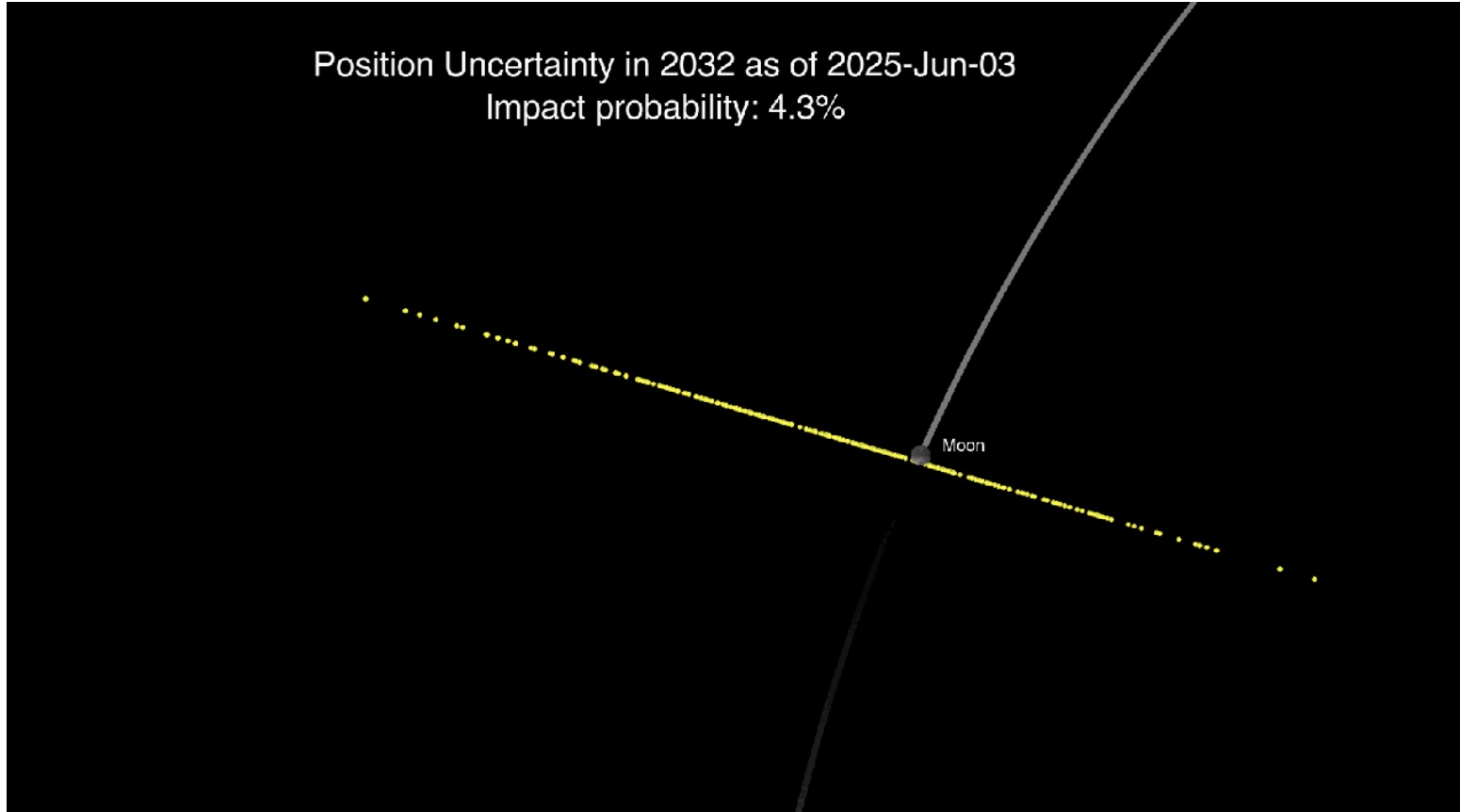 Position Uncertainty in 2032 as of 2025-Jun-03
Impact probability: 4.3%

Moon